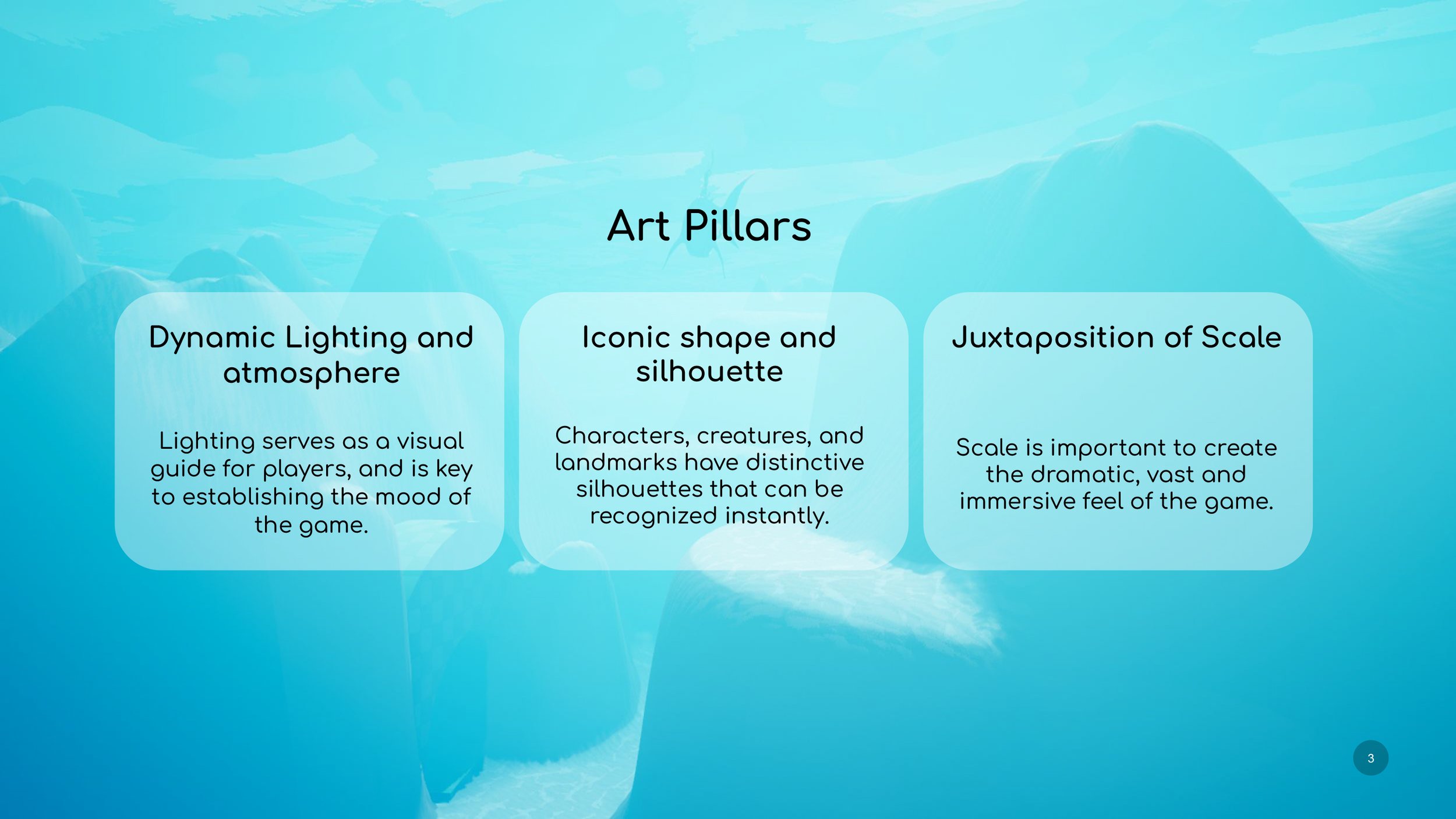 Art Pillars

Dynamic Lighting and atmosphere

Lighting serves as a visual guide for players, and is key to establishing the mood of the game.

Iconic shape and silhouette

Characters, creatures, and landmarks have distinctive silhouettes that can be recognized instantly.

Juxtaposition of Scale

Scale is important to create the dramatic, vast and immersive feel of the game.

3